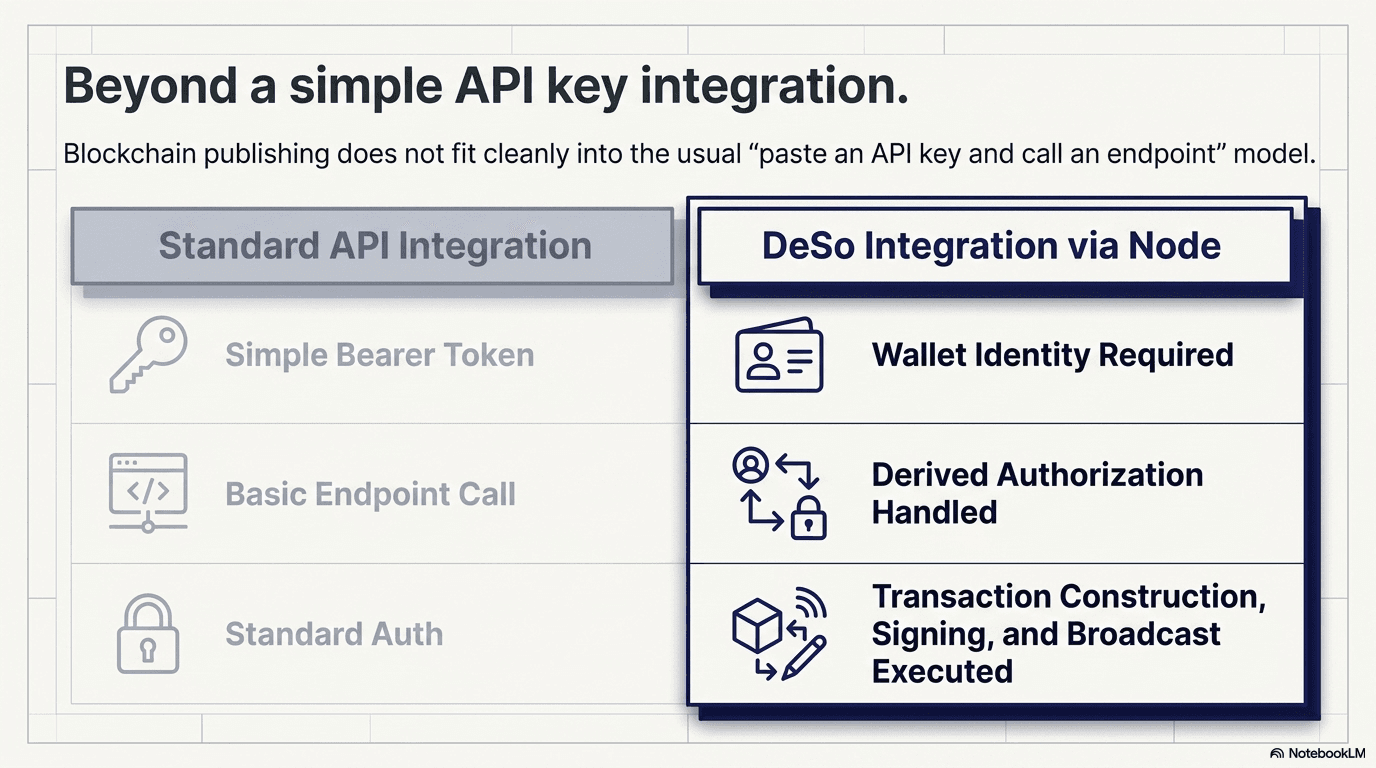 Beyond a simple API key integration.

Blockchain publishing does not fit cleanly into the usual “paste an API key and call an endpoint” model.

Standard API Integration

Simple Bearer Token

Basic Endpoint Call

Standard Auth

DeSo Integration via Node

Wallet Identity Required

Derived Authorization Handled

Transaction Construction, Signing, and Broadcast Executed

NotebookLM